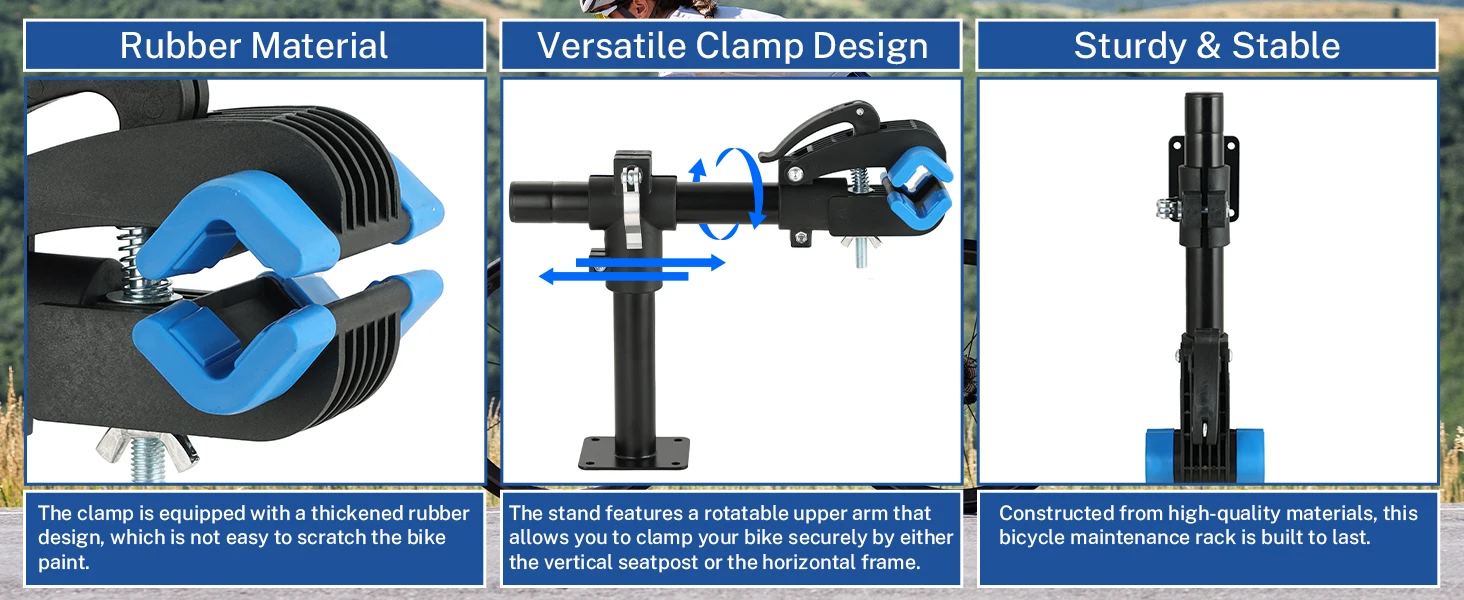 Rubber Material

The clamp is equipped with a thickened rubber design, which is not easy to scratch the bike paint.

Versatile Clamp Design

The stand features a rotatable upper arm that allows you to clamp your bike securely by either the vertical seatpost or the horizontal frame.

Sturdy & Stable

Constructed from high-quality materials, this bicycle maintenance rack is built to last.